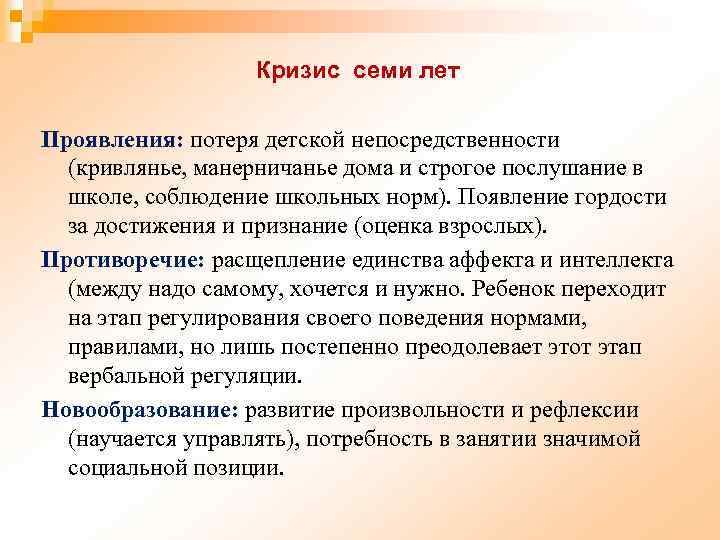 Кризис семи лет

Проявления: потеря детской непосредственности (кривлянье, манерничанье дома и строгое послушание в школе, соблюдение школьных норм). Появление гордости за достижения и признание (оценка взрослых).

Противоречие: расщепление единства аффекта и интеллекта (между надо самому, хочется и нужно. Ребенок переходит на этап регулирования своего поведения нормами, правилами, но лишь постепенно преодолевает этот этап вербальной регуляции.

Новообразование: развитие произвольности и рефлексии (научается управлять), потребность в занятии значимой социальной позиции.